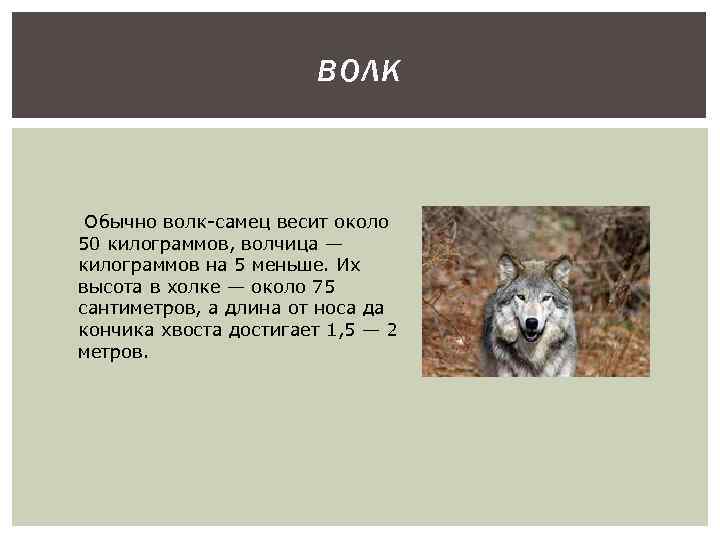 ВОЛК

Обычно волк-самец весит около 50 килограммов, волчица — килограммов на 5 меньше. Их высота в холке — около 75 сантиметров, а длина от носа да кончика хвоста достигает 1,5 — 2 метров.